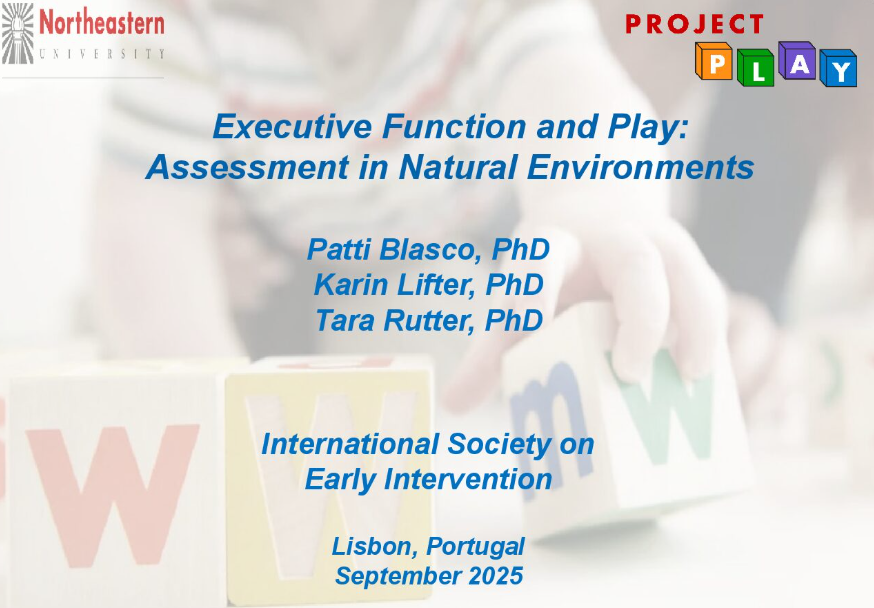 Northeastern
UNIVERSITY

PROJECT
PLAY

Executive Function and Play:
Assessment in Natural Environments

Patti Blasco, PhD
Karin Lifter, PhD
Tara Rutter, PhD

International Society on
Early Intervention

Lisbon, Portugal
September 2025